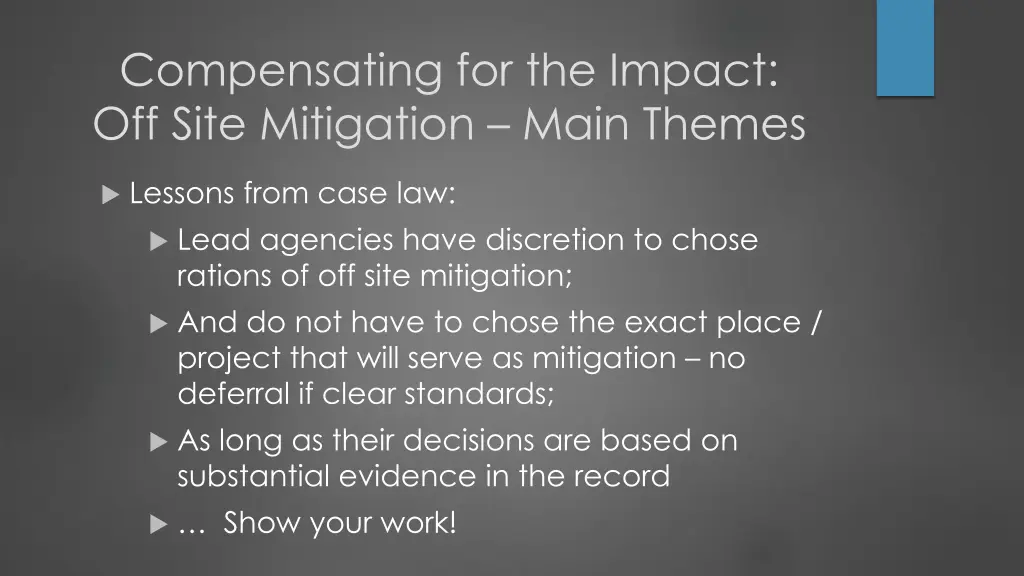 Compensating for the Impact: Off Site Mitigation – Main Themes

Lessons from case law:

Lead agencies have discretion to chose rations of off site mitigation;

And do not have to chose the exact place / project that will serve as mitigation – no deferral if clear standards;

As long as their decisions are based on substantial evidence in the record

… Show your work!